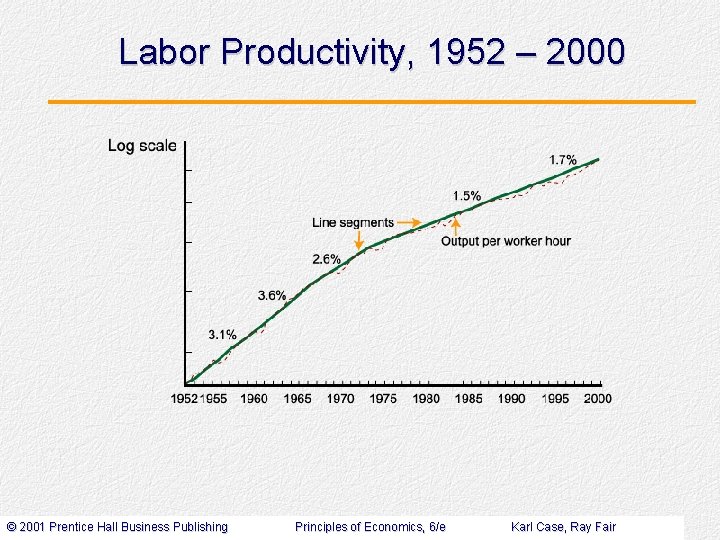 Labor Productivity, 1952 – 2000

Log scale

1.7%

1.5%

Line segments

Output per worker hour

2.6%

3.6%

3.1%

1952 1955 1960 1965 1970 1975 1980 1985 1990 1995 2000

© 2001 Prentice Hall Business Publishing Principles of Economics, 6/e Karl Case, Ray Fair